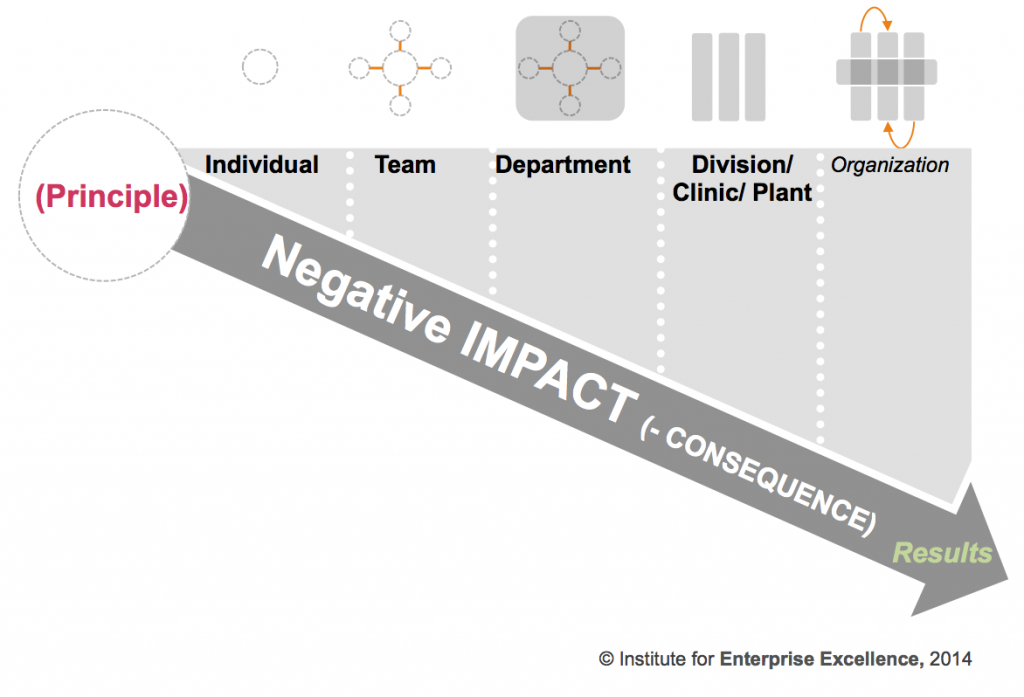 (Principle)

Individual

Team

Department

Division/ Clinic/ Plant

Organization

Negative IMPACT (- CONSEQUENCE)

Results

© Institute for Enterprise Excellence, 2014